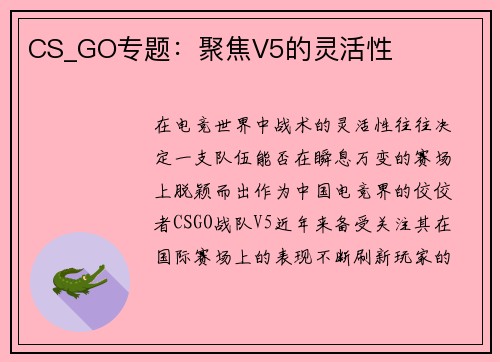 CS_GO专题：聚焦V5的灵活性

在电竞世界中战术的灵活性往往决定一支队伍能否在瞬息万变的赛场上脱颖而出作为中国电竞界的佼佼者CSGO战队V5近年来备受关注其在国际赛场上的表现不断刷新玩家的